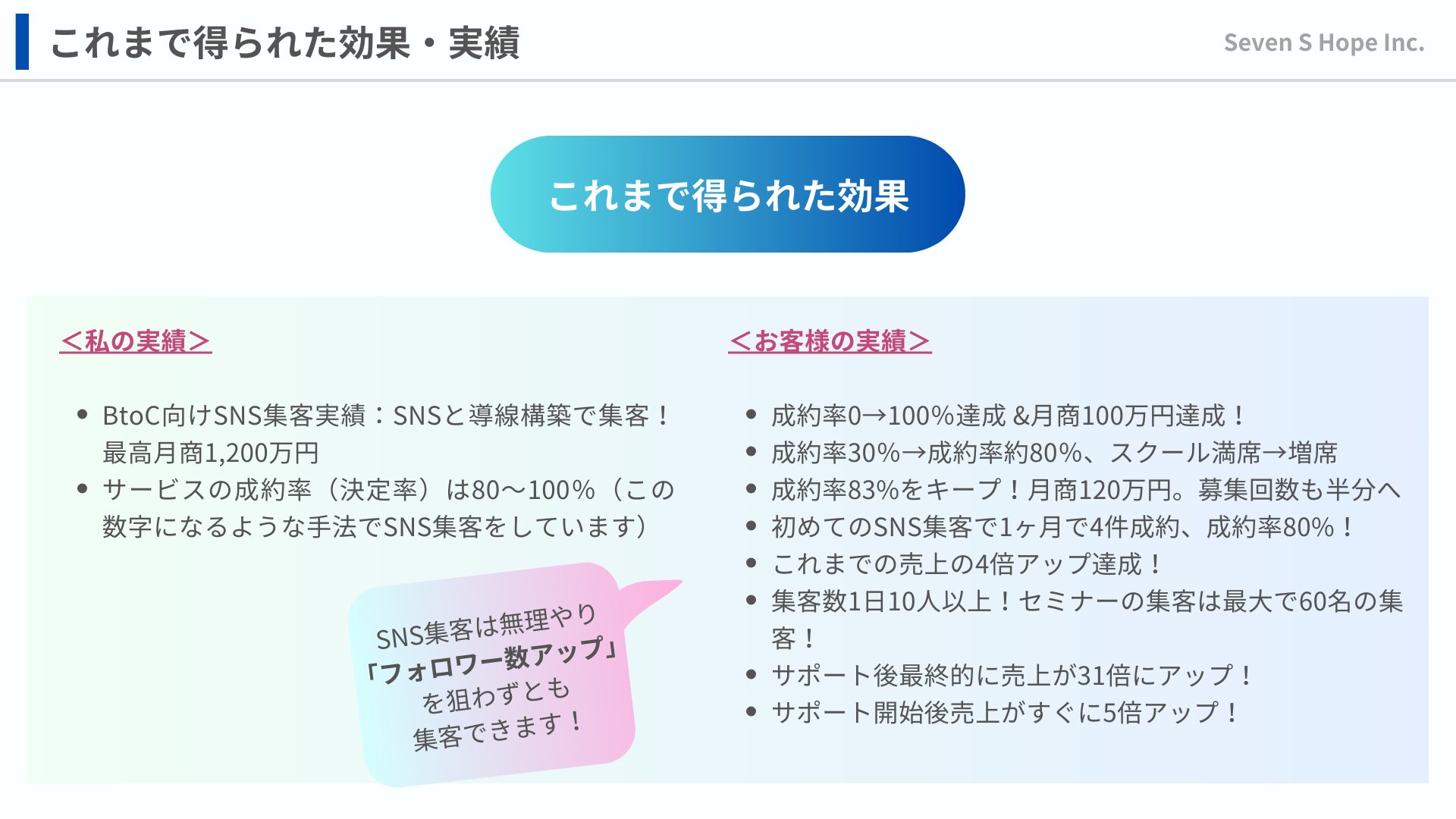 これまで得られた効果・実績

Seven S Hope Inc.

これまで得られた効果

＜私の実績＞

- BtoC向けSNS集客実績：SNSと導線構築で集客！最高月商1,200万円
- サービスの成約率（決定率）は80〜100%（この数字になるような手法でSNS集客をしています）

SNS集客は無理やり
「フォロワー数アップ」
を狙わずとも
集客できます！

＜お客様の実績＞

- 成約率0→100%達成 &月商100万円達成！
- 成約率30%→成約率約80%、スクール満席→増席
- 成約率83%をキープ！月商120万円。募集回数も半分へ
- 初めてのSNS集客で1ヶ月で4件成約、成約率80%！
- これまでの売上の4倍アップ達成！
- 集客数1日10人以上！セミナーの集客は最大で60名の集客！
- サポート後最終的に売上が31倍にアップ！
- サポート開始後売上がすぐに5倍アップ！